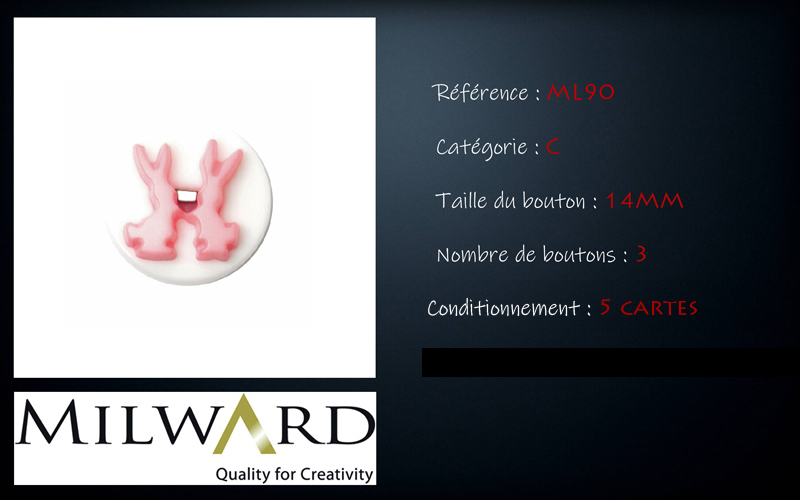 Référence : ML90

Catégorie : C

Taille du bouton : 14MM

Nombre de boutons : 3

Conditionnement : 5 CARTES

MILWARD

Quality for Creativity